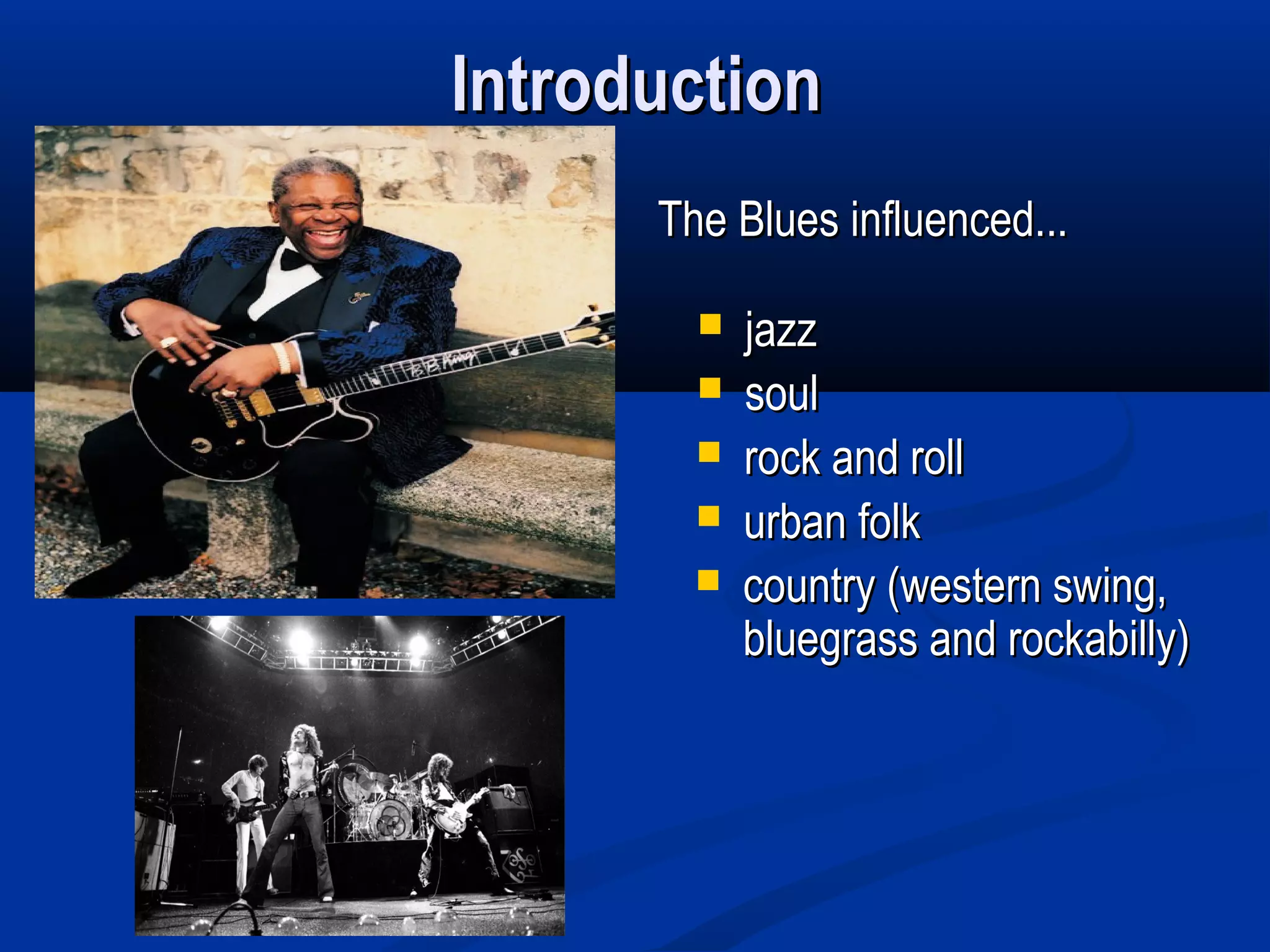 Introduction

B.B. King

The Blues influenced...

- jazz
- soul
- rock and roll
- urban folk
- country (western swing, bluegrass and rockabilly)